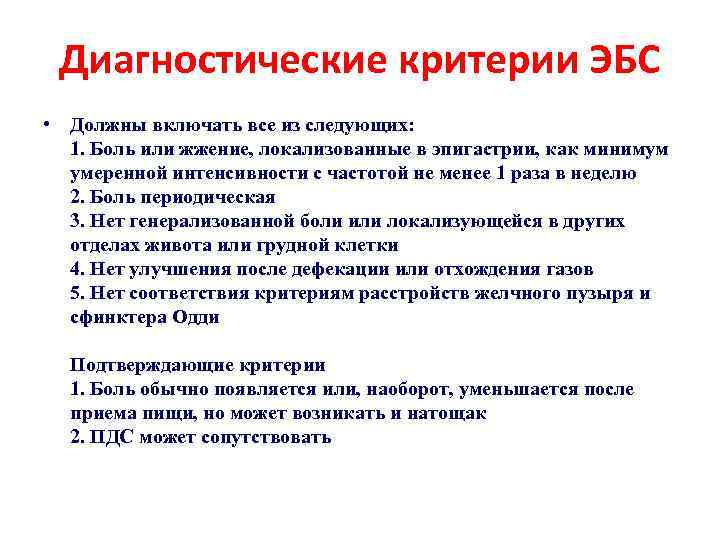 Диагностические критерии ЭБС

• Должны включать все из следующих:
1. Боль или жжение, локализованные в эпигастрии, как минимум умеренной интенсивности с частотой не менее 1 раза в неделю
2. Боль периодическая
3. Нет генерализованной боли или локализующейся в других отделах живота или грудной клетки
4. Нет улучшения после дефекации или отхождения газов
5. Нет соответствия критериям расстройств желчного пузыря и сфинктера Одди

Подтверждающие критерии
1. Боль обычно появляется или, наоборот, уменьшается после приема пищи, но может возникать и натощак
2. ПДС может сопутствовать